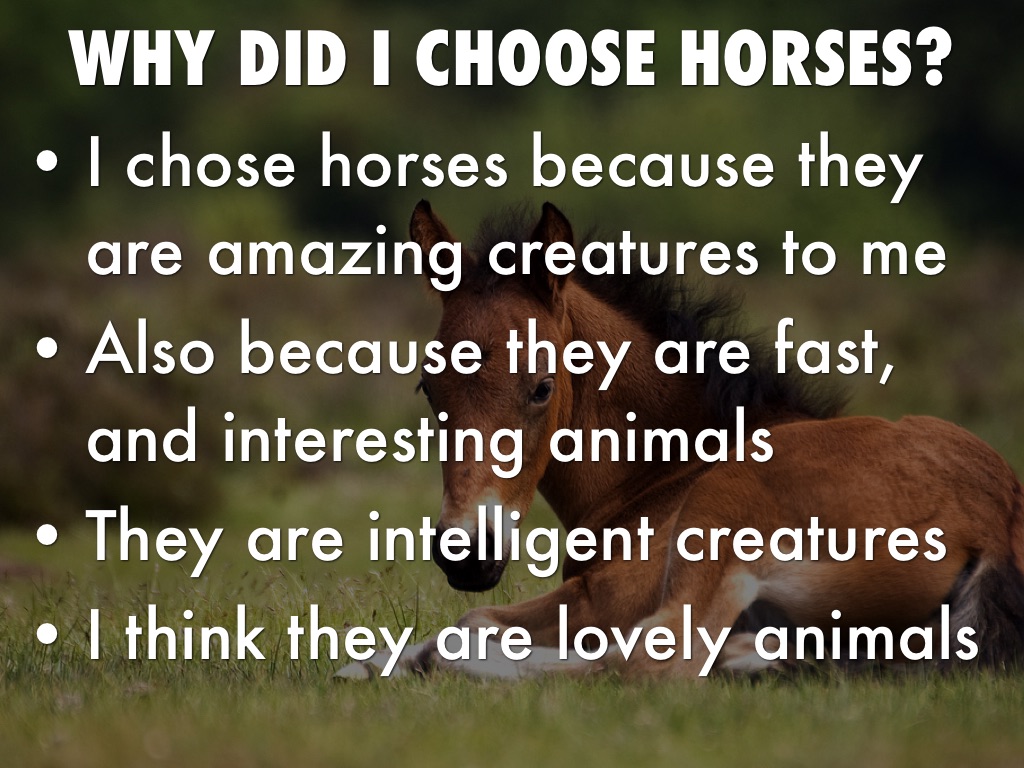 WHY DID I CHOOSE HORSES?

• I chose horses because they are amazing creatures to me
• Also because they are fast, and interesting animals
• They are intelligent creatures
• I think they are lovely animals